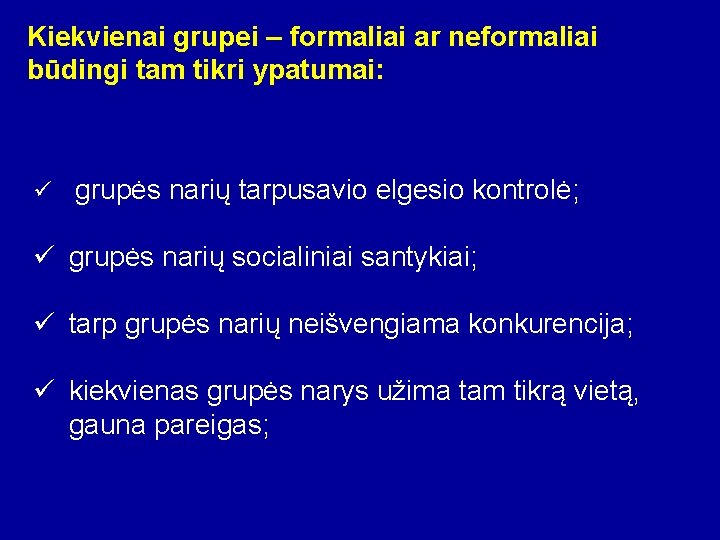 Kiekvienai grupei – formaliai ar neformaliai būdingi tam tikri ypatumai:

✓ grupės narių tarpusavio elgesio kontrolė;

✓ grupės narių socialiniai santykiai;

✓ tarp grupės narių neišvengiama konkurencija;

✓ kiekvienas grupės narys užima tam tikrą vietą, gauna pareigas;